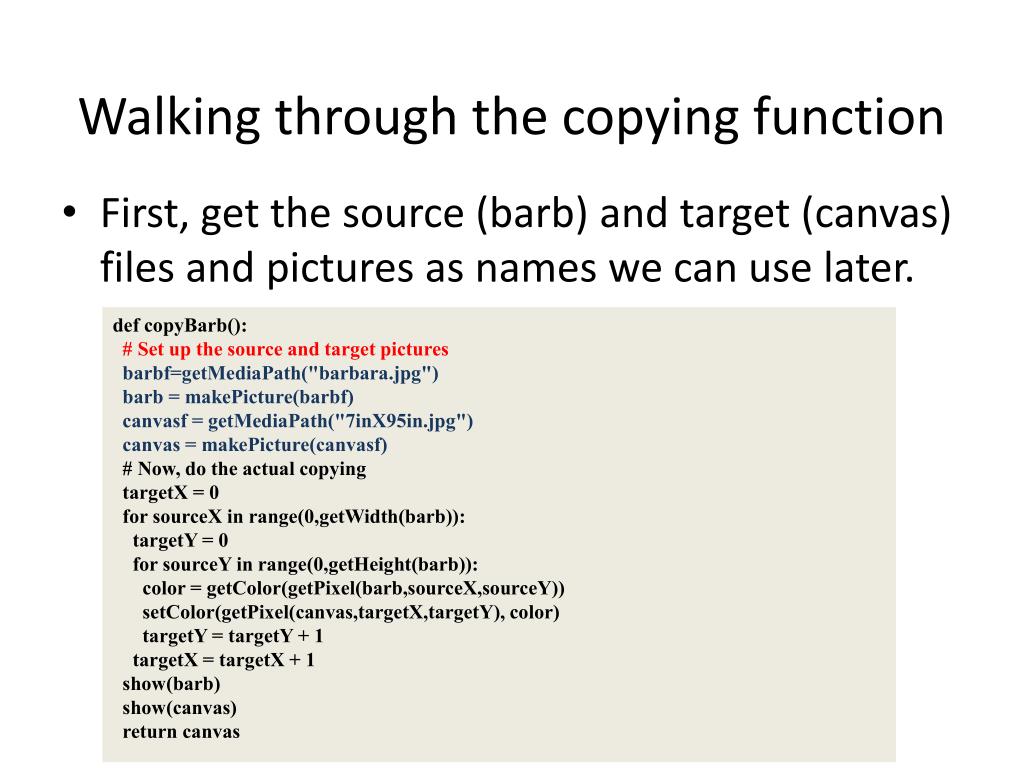 Walking through the copying function

• First, get the source (barb) and target (canvas) files and pictures as names we can use later.

def copyBarb():
  # Set up the source and target pictures
  barbf=getMediaPath("barbara.jpg")
  barb = makePicture(barbf)
  canvasf = getMediaPath("7inX95in.jpg")
  canvas = makePicture(canvasf)
  # Now, do the actual copying
  targetX = 0
  for sourceX in range(0,getWidth(barb)):
    targetY = 0
    for sourceY in range(0,getHeight(barb)):
      color = getColor(getPixel(barb,sourceX,sourceY))
      setColor(getPixel(canvas,targetX,targetY), color)
      targetY = targetY + 1
    targetX = targetX + 1
  show(barb)
  show(canvas)
  return canvas